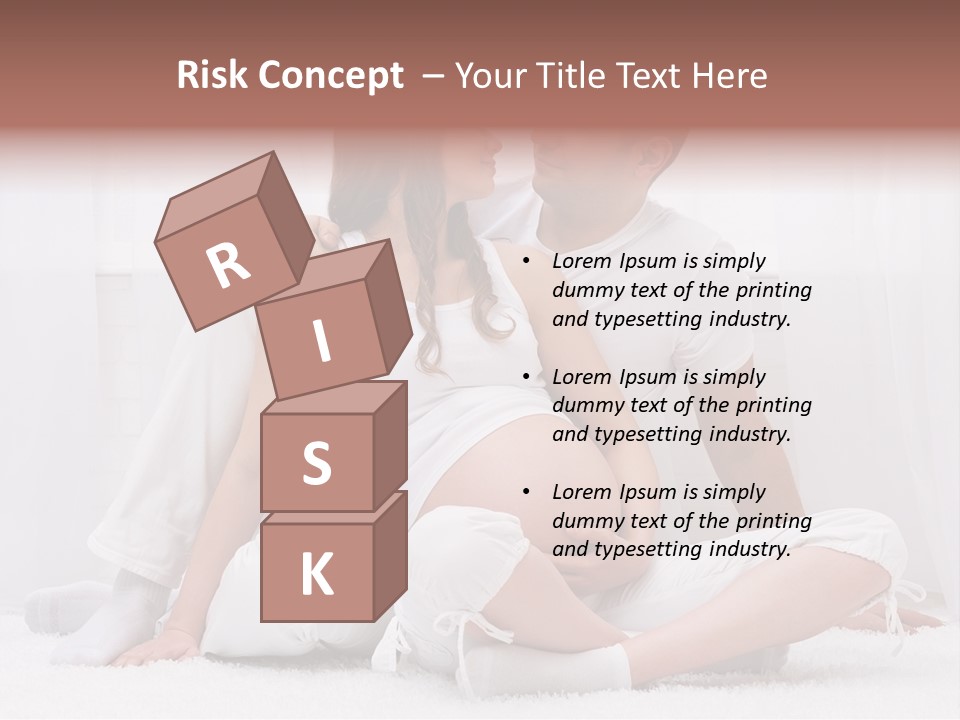 Risk Concept – Your Title Text Here

R
I
S
K

• Lorem Ipsum is simply dummy text of the printing and typesetting industry.

• Lorem Ipsum is simply dummy text of the printing and typesetting industry.

• Lorem Ipsum is simply dummy text of the printing and typesetting industry.